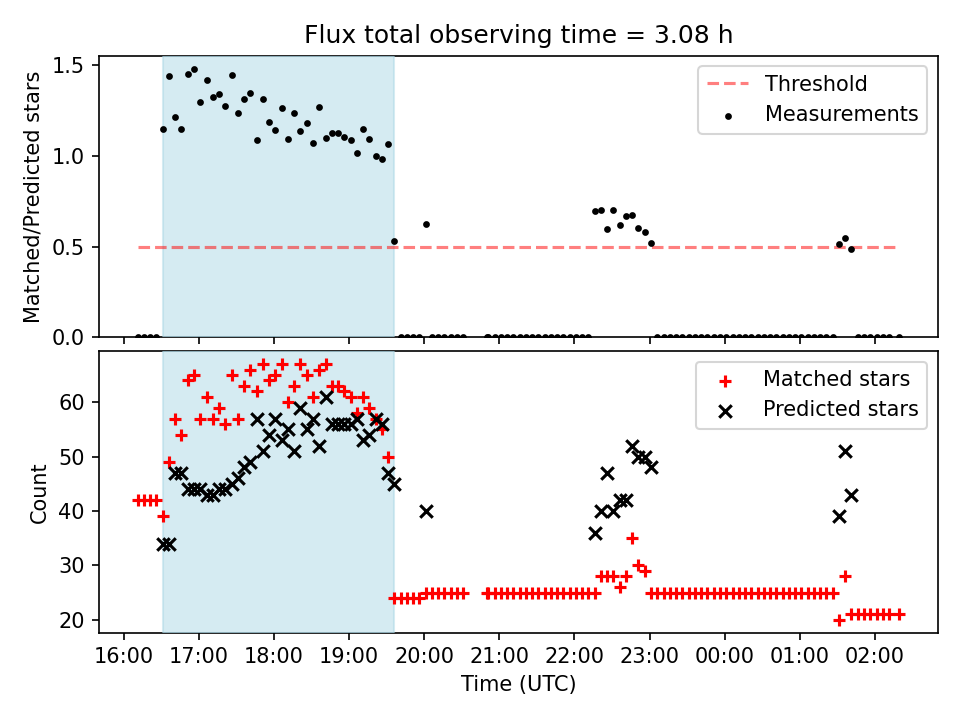 Flux total observing time = 3.08 h

Matched/Predicted stars

1.5
1.0
0.5
0.0

Threshold
Measurements

Count

60
50
40
30
20

Matched stars
Predicted stars

16:00 17:00 18:00 19:00 20:00 21:00 22:00 23:00 00:00 01:00 02:00

Time (UTC)